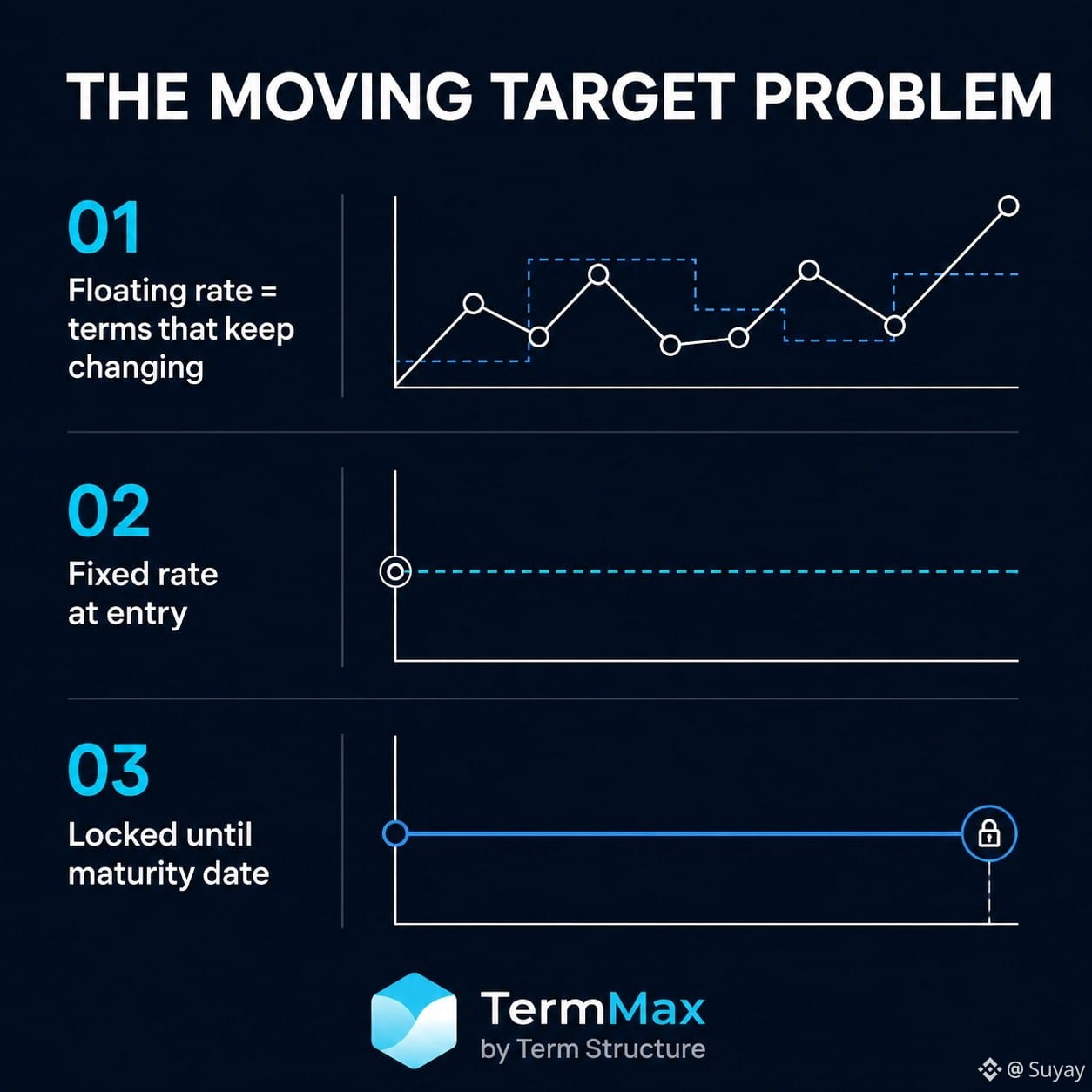 THE MOVING TARGET PROBLEM

01

Floating rate = terms that keep changing

02

Fixed rate at entry

03

Locked until maturity date

TermMax
by Term Structure

@ Suyay